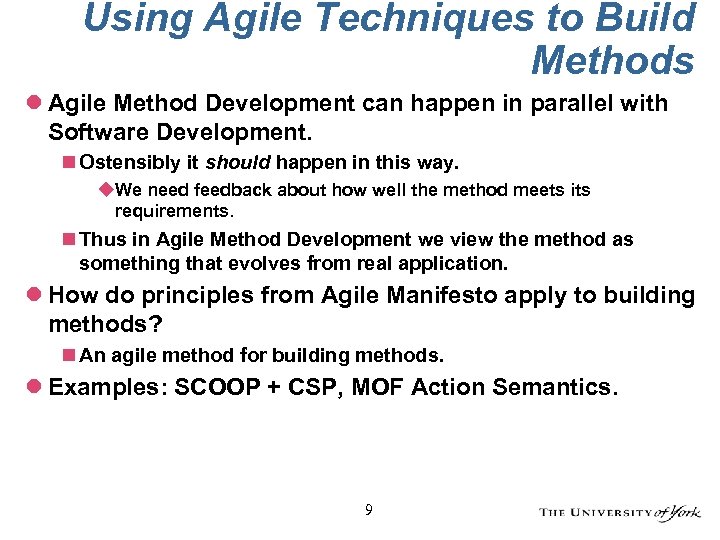 Using Agile Techniques to Build Methods

Agile Method Development can happen in parallel with Software Development.

Ostensibly it should happen in this way.

We need feedback about how well the method meets its requirements.

Thus in Agile Method Development we view the method as something that evolves from real application.

How do principles from Agile Manifesto apply to building methods?

An agile method for building methods.

Examples: SCOOP + CSP, MOF Action Semantics.

9

THE UNIVERSITY of York